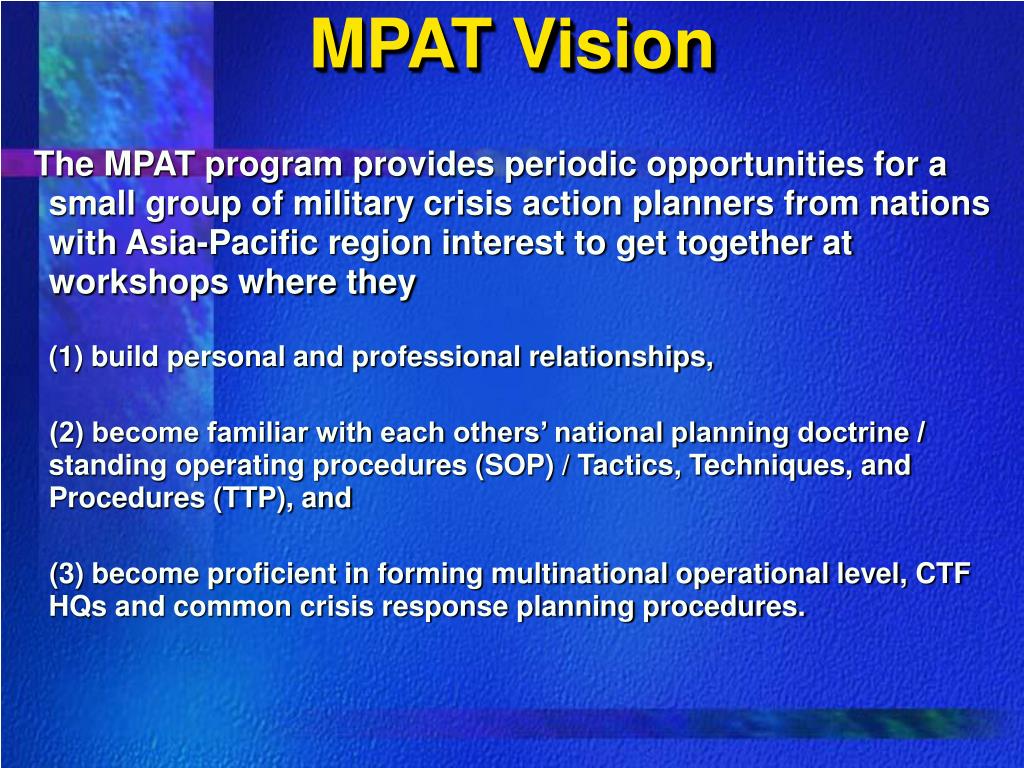 MPAT Vision

The MPAT program provides periodic opportunities for a small group of military crisis action planners from nations with Asia-Pacific region interest to get together at workshops where they

(1) build personal and professional relationships,

(2) become familiar with each others’ national planning doctrine / standing operating procedures (SOP) / Tactics, Techniques, and Procedures (TTP), and

(3) become proficient in forming multinational operational level, CTF HQs and common crisis response planning procedures.